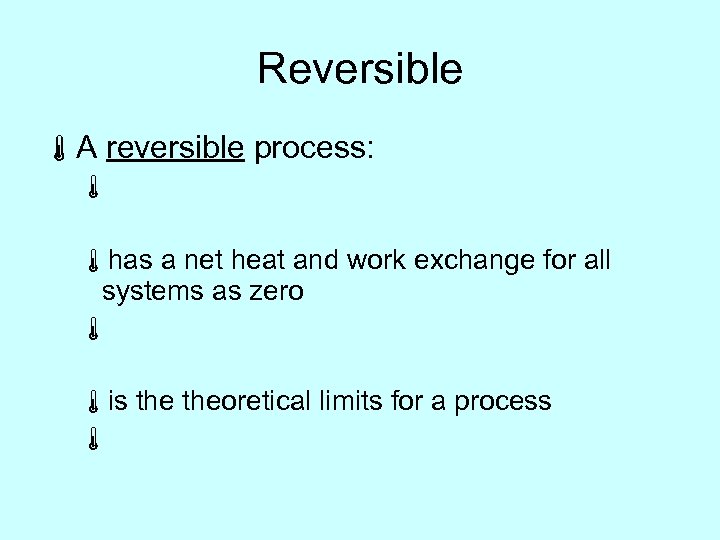 Reversible

A reversible process:

has a net heat and work exchange for all systems as zero

is the theoretical limits for a process